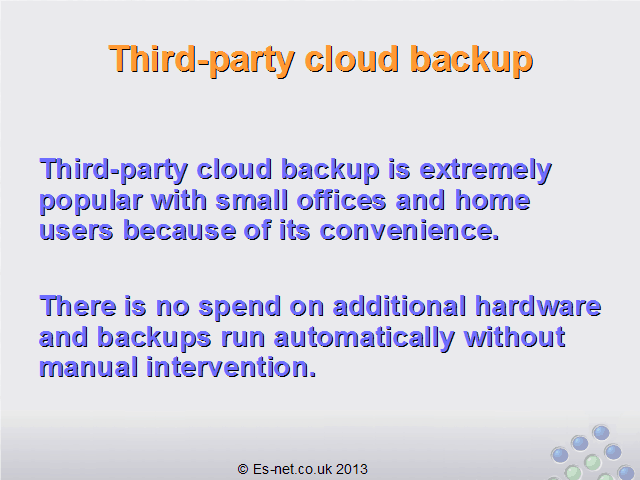 Third-party cloud backup

Third-party cloud backup is extremely popular with small offices and home users because of its convenience.

There is no spend on additional hardware and backups run automatically without manual intervention.

© Es-net.co.uk 2013